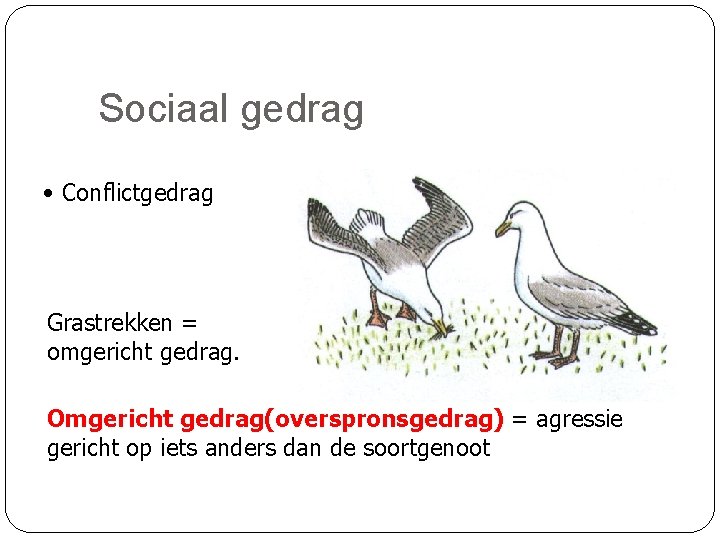 Sociaal gedrag

• Conflictgedrag

Grastrekken = omgericht gedrag.

Omgericht gedrag(overspronsgedrag) = agressie gericht op iets anders dan de soortgenoot